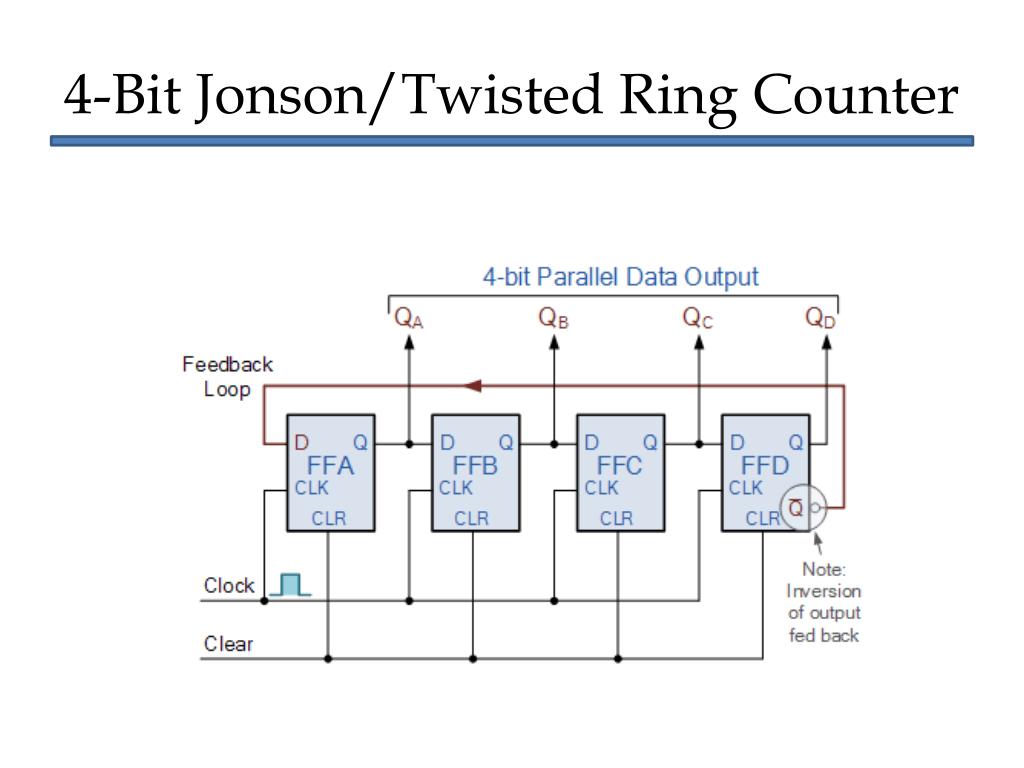 4-Bit Jonson/Twisted Ring Counter

4-bit Parallel Data Output

$Q_A$ $Q_B$ $Q_C$ $Q_D$

Feedback Loop

D Q FFA CLK CLR

D Q FFB CLK CLR

D Q FFC CLK CLR

D Q FFD CLK CLR $\overline{Q}$

Clock

Clear

Note: Inversion of output fed back